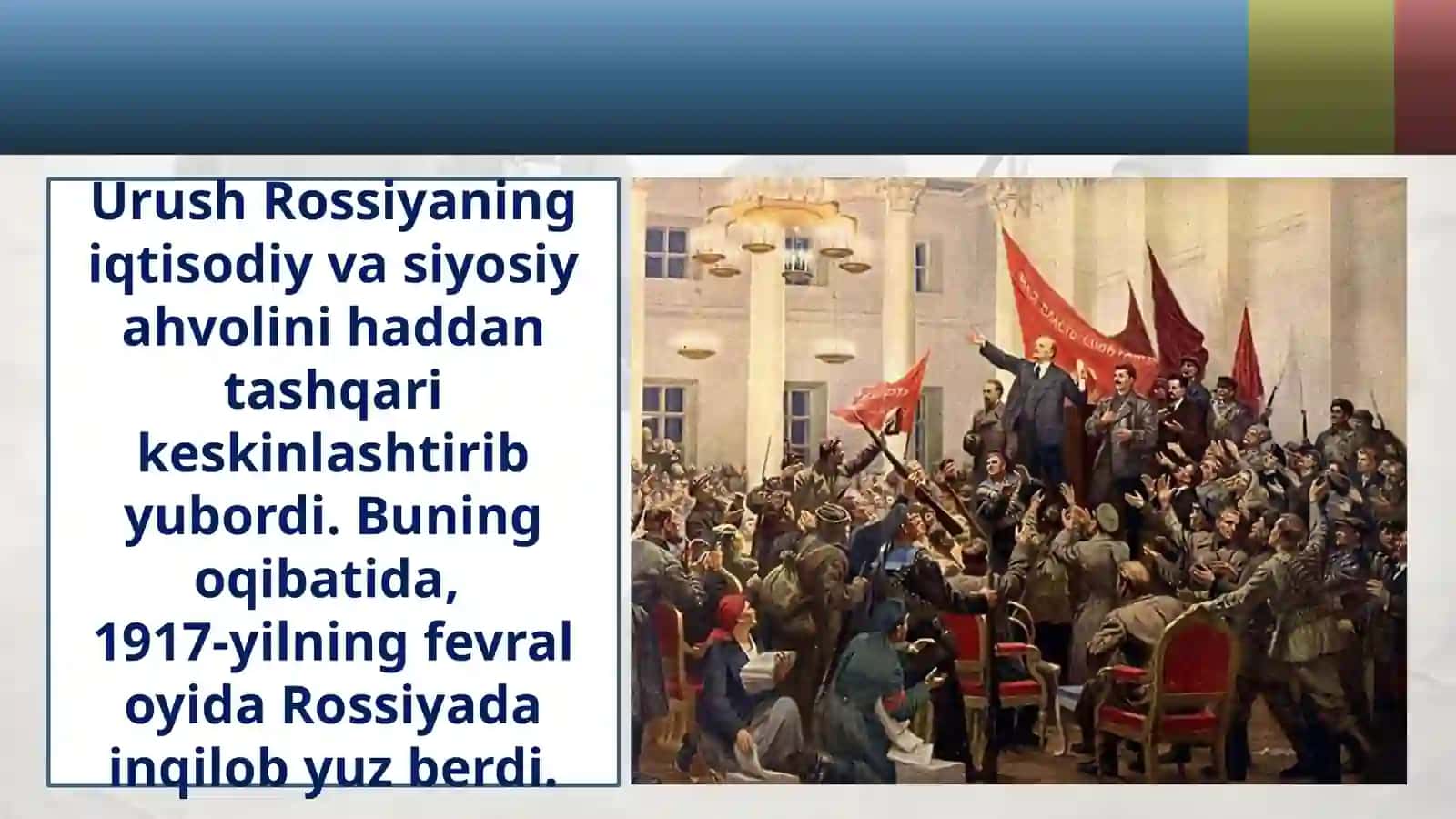 Urush Rossiyaning iqtisodiy va siyosiy ahvolini haddan tashqari keskinlashtirib yubordi. Buning oqibatida, 1917-yilning fevral oyida Rossiyada inqilob yuz berdi.